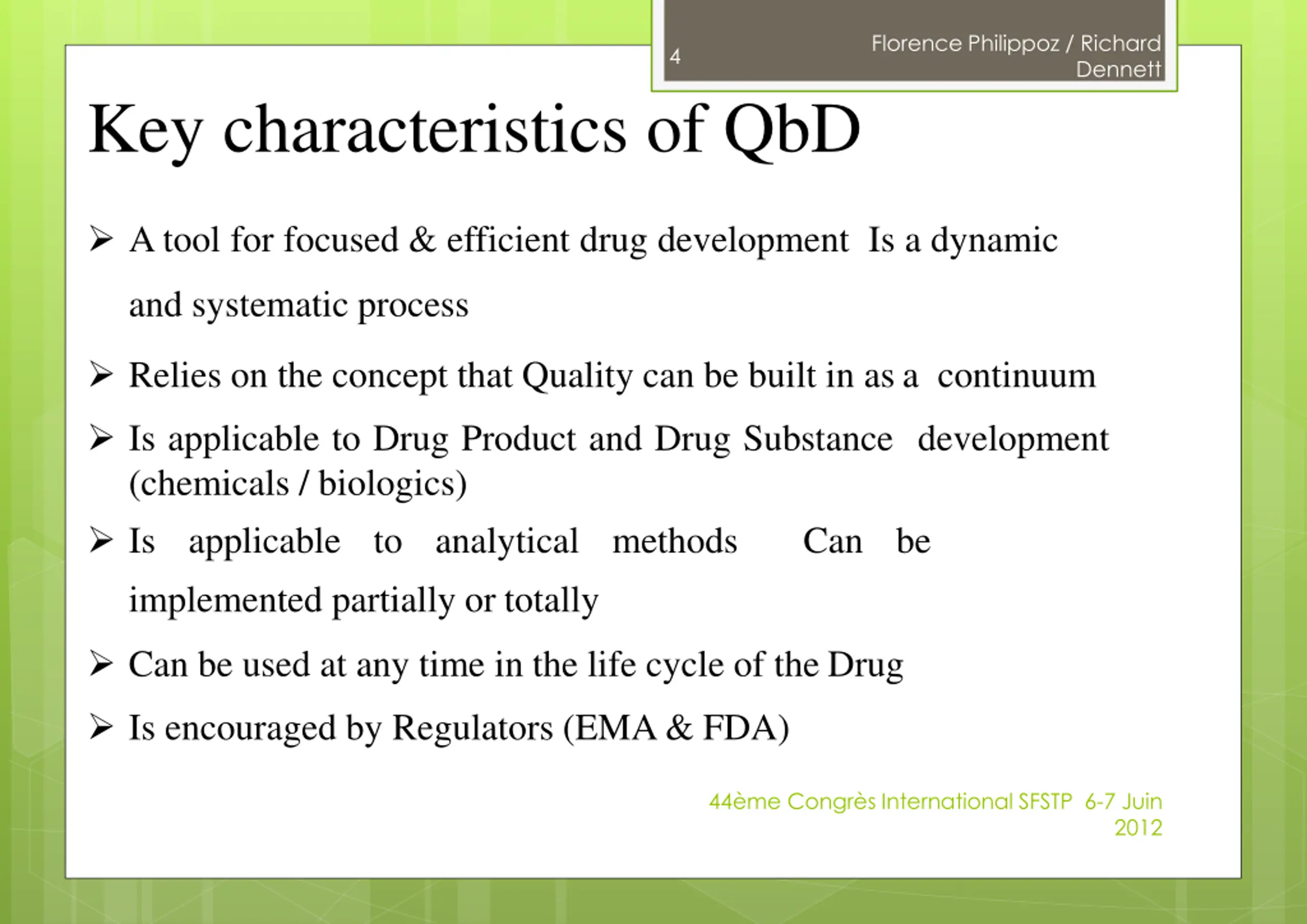 4

Florence Philippoz / Richard Dennett

Key characteristics of QbD

➢ A tool for focused & efficient drug development Is a dynamic and systematic process

➢ Relies on the concept that Quality can be built in as a continuum

➢ Is applicable to Drug Product and Drug Substance development (chemicals / biologics)

➢ Is applicable to analytical methods Can be implemented partially or totally

➢ Can be used at any time in the life cycle of the Drug

➢ Is encouraged by Regulators (EMA & FDA)

44ème Congrès International SFSTP 6-7 Juin 2012